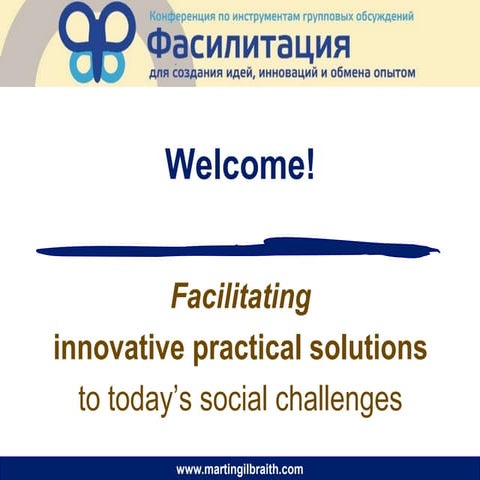 Конференция по инструментам групповых обсуждений
Фасилитация
для создания идей, инноваций и обмена опытом

Welcome!

Facilitating
innovative practical solutions
to today's social challenges

www.martingilbraith.com